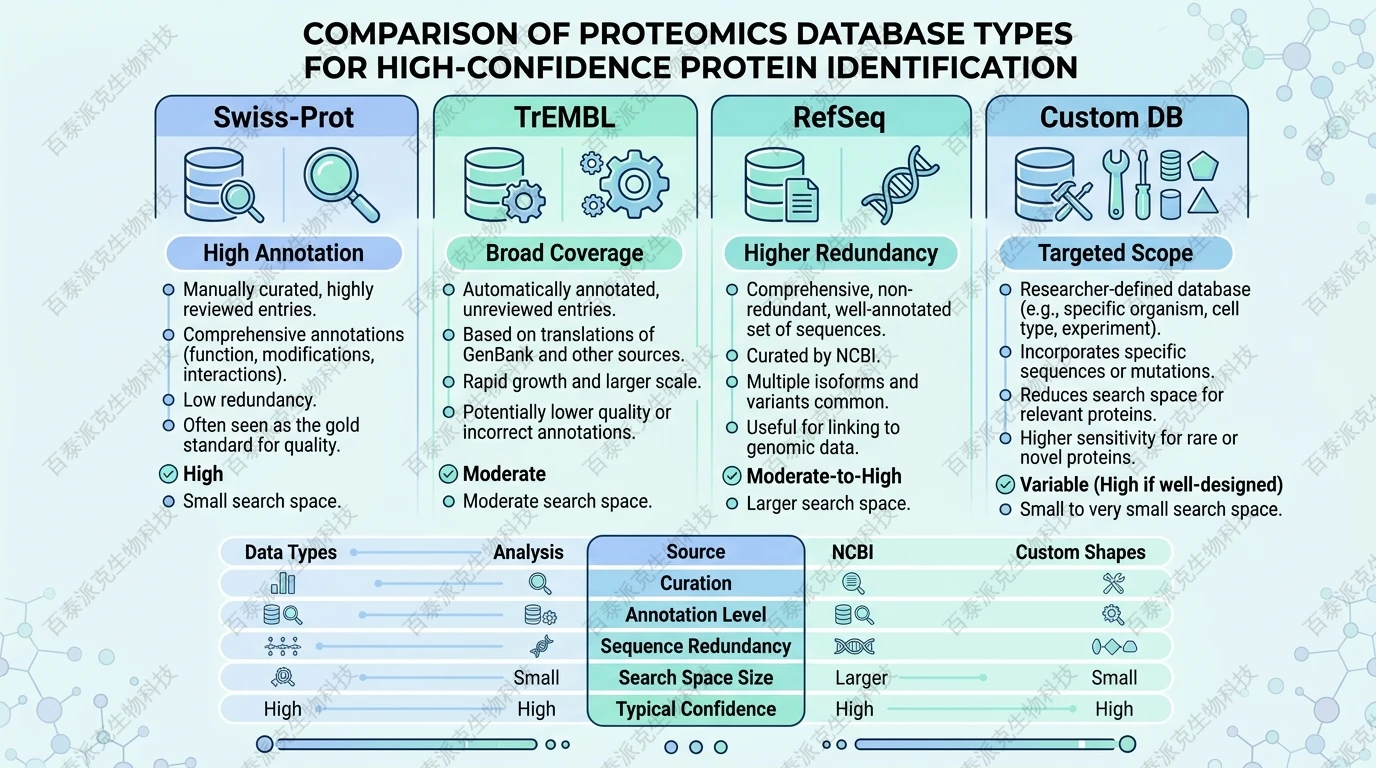 COMPARISON OF PROTEOMICS DATABASE TYPES FOR HIGH-CONFIDENCE PROTEIN IDENTIFICATION

Swiss-Prot

High Annotation

Manually curated, highly reviewed entries.

Comprehensive annotations (function, modifications, interactions).

Low redundancy.

Often seen as the gold standard for quality.

High

Small search space.

TrEMBL

Broad Coverage

Automatically annotated, unreviewed entries.

Based on translations of GenBank and other sources.

Rapid growth and larger scale.

Potentially lower quality or incorrect annotations.

Moderate

Moderate search space.

RefSeq

Higher Redundancy

Comprehensive, non-redundant, well-annotated set of sequences.

Curated by NCBI.

Multiple isoforms and variants common.

Useful for linking to genomic data.

Moderate-to-High

Larger search space.

Custom DB

Targeted Scope

Researcher-defined database (e.g., specific organism, cell type, experiment).

Incorporates specific sequences or mutations.

Reduces search space for relevant proteins.

Higher sensitivity for rare or novel proteins.

Variable (High if well-designed)

Small to very small search space.

| Data Types | Analysis | Source | NCBI | Custom Shapes |
|---|---|---|---|---|
| | | Curation | | |
| | | Annotation Level | | |
| | | Sequence Redundancy | | |
| | Small | Search Space Size | Larger | Small |
| High | High | Typical Confidence | High | High |

百泰派克生物科技